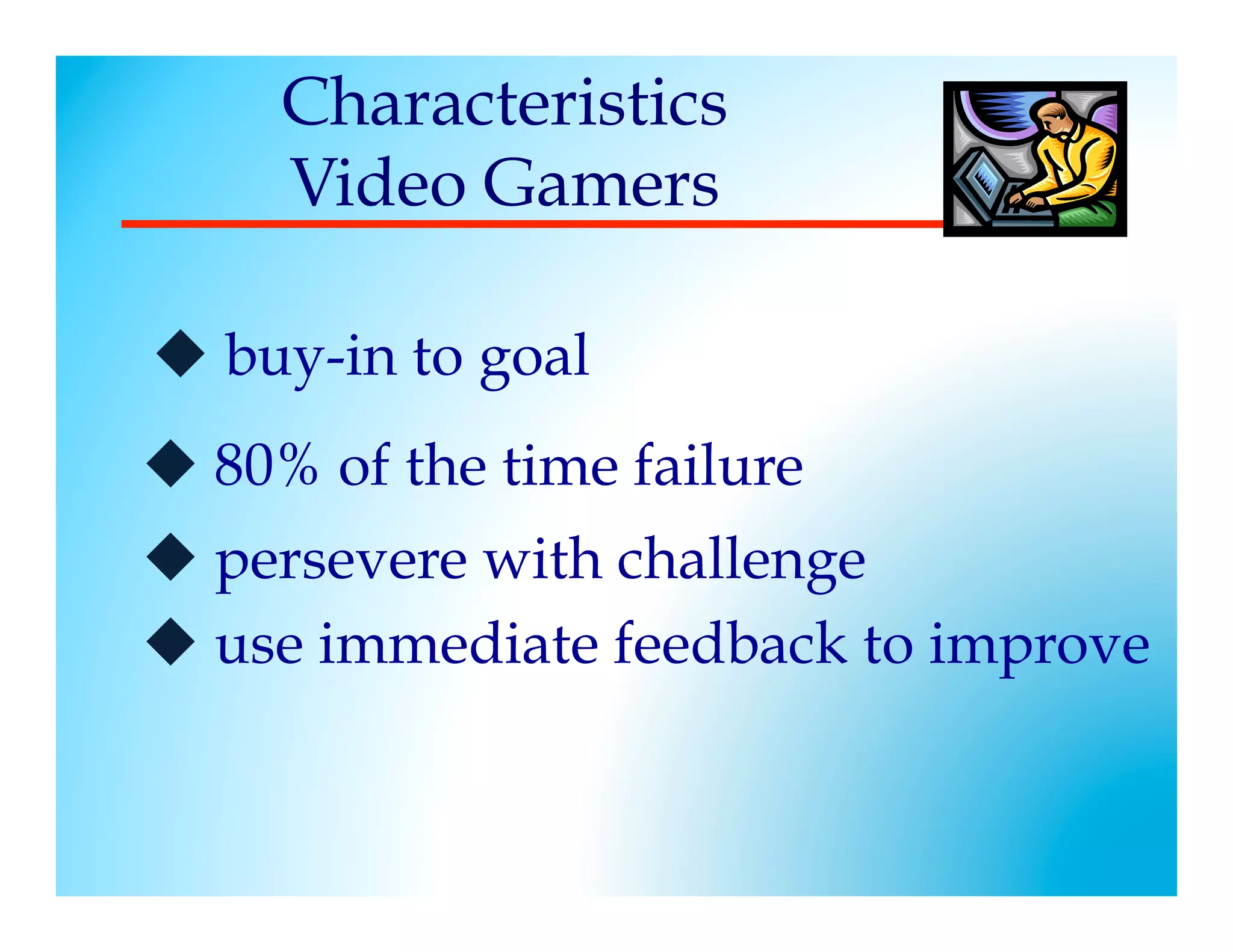 Characteristics
Video Gamers

◆ buy-in to goal
◆ 80% of the time failure
◆ persevere with challenge
◆ use immediate feedback to improve